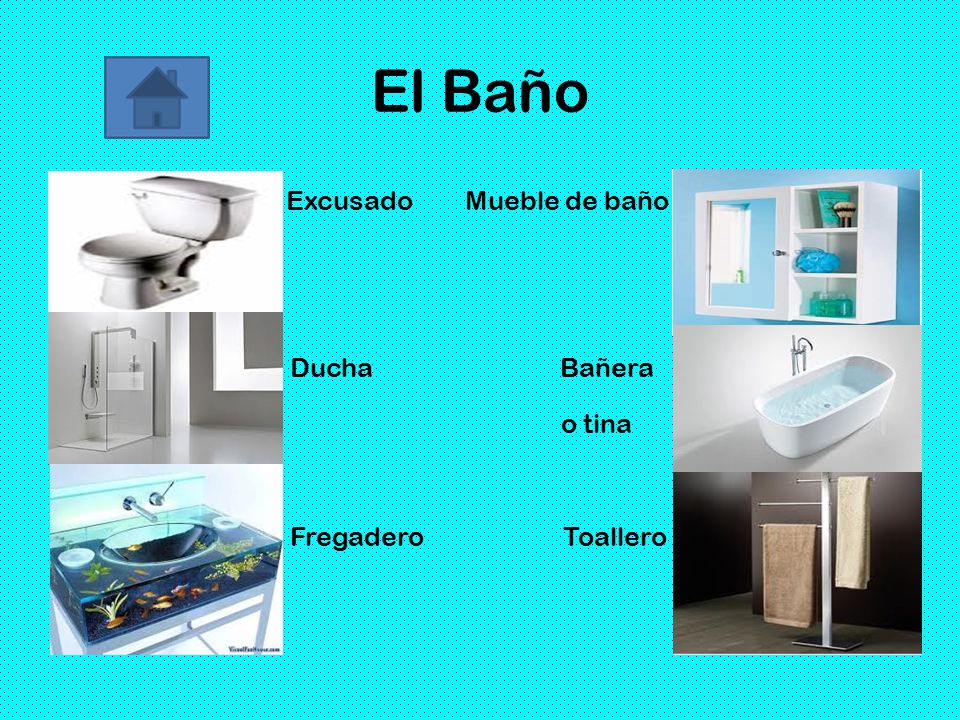 El Baño

Excusado

Mueble de baño

Ducha

Bañera

o tina

Fregadero

Toallero